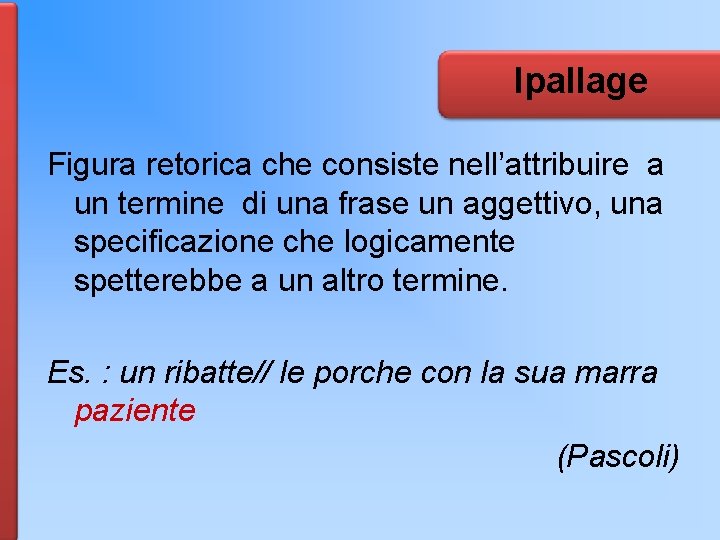 Ipallage

Figura retorica che consiste nell’attribuire a un termine di una frase un aggettivo, una specificazione che logicamente spetterebbe a un altro termine.

Es. : un ribatte// le porche con la sua marra paziente

(Pascoli)